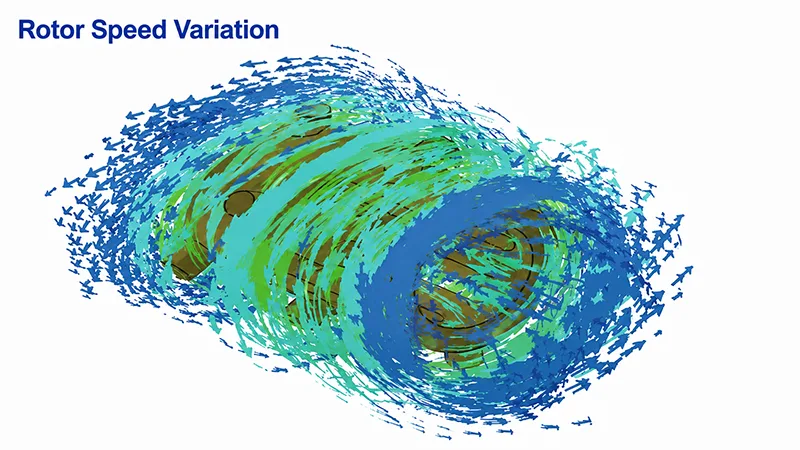 Rotor Speed Variation